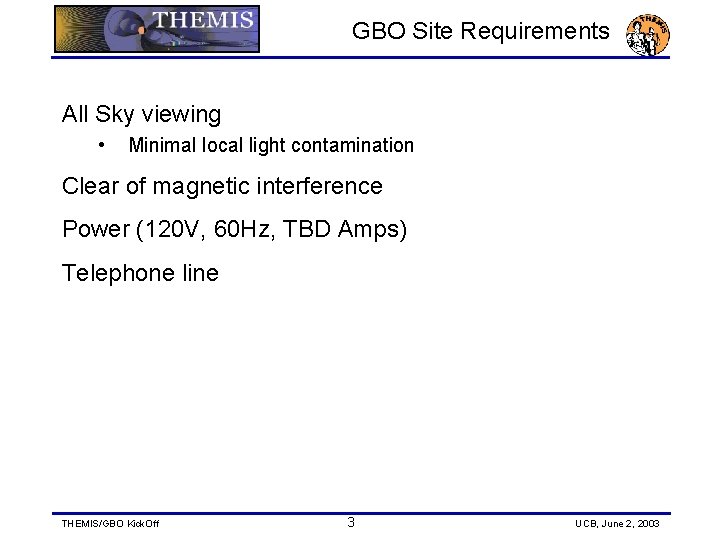 THEMIS

GBO Site Requirements

THEMIS

All Sky viewing

• Minimal local light contamination

Clear of magnetic interference

Power (120V, 60Hz, TBD Amps)

Telephone line

THEMIS/GBO KickOff

3

UCB, June 2, 2003